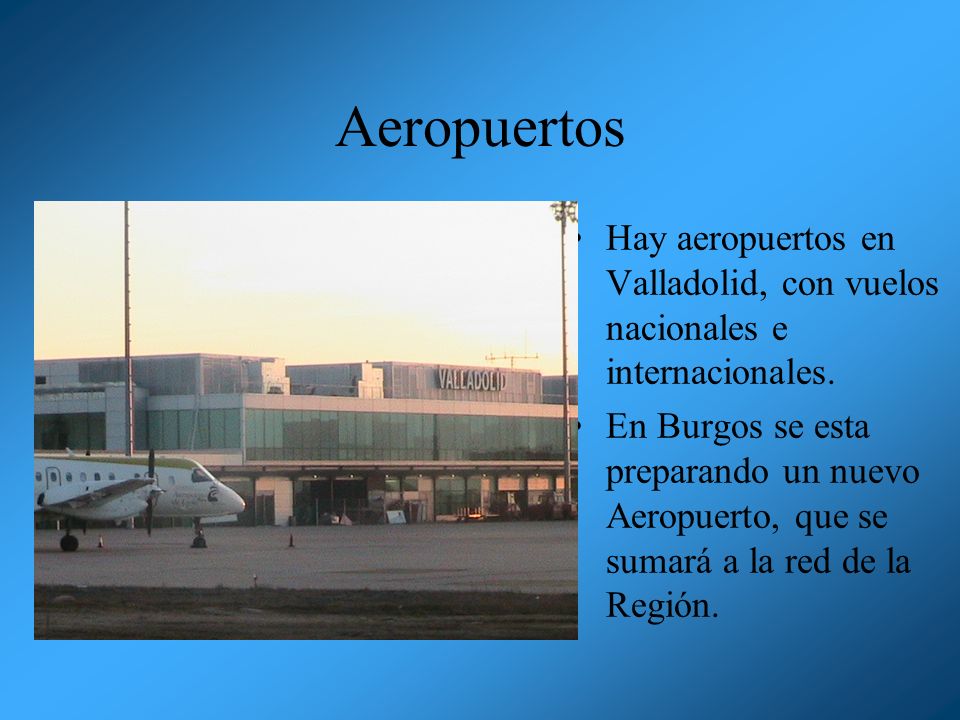 Aeropuertos

VALLADOLID

• Hay aeropuertos en Valladolid, con vuelos nacionales e internacionales.

• En Burgos se esta preparando un nuevo Aeropuerto, que se sumará a la red de la Región.